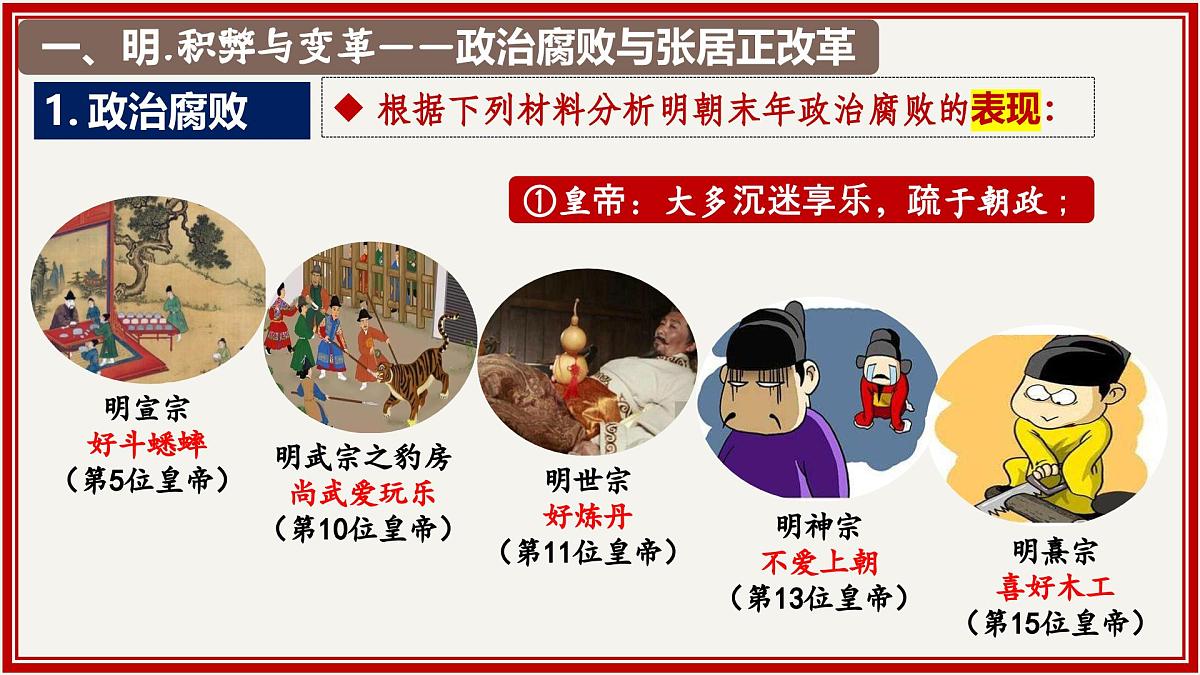 一、明.积弊与变革——政治腐败与张居正改革

1. 政治腐败

◆ 根据下列材料分析明朝末年政治腐败的表现：

①皇帝：大多沉迷享乐，疏于朝政；

明宣宗
好斗蟋蟀
（第5位皇帝）

明武宗之豹房
尚武爱玩乐
（第10位皇帝）

明世宗
好炼丹
（第11位皇帝）

明神宗
不爱上朝
（第13位皇帝）

明熹宗
喜好木工
（第15位皇帝）